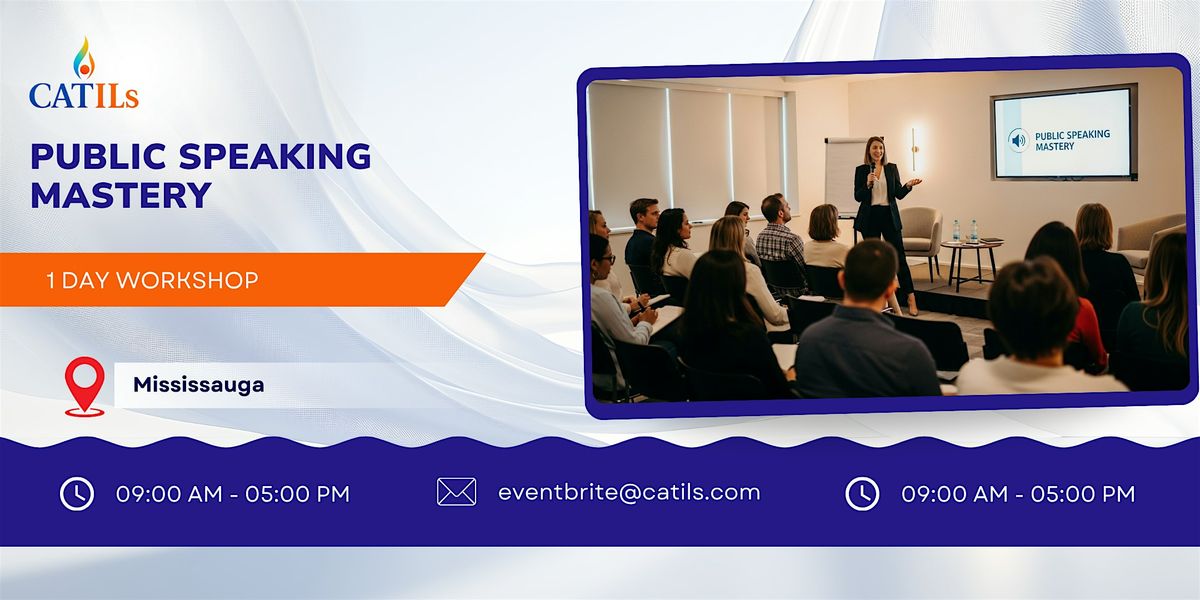 CATILs

PUBLIC SPEAKING MASTERY

1 DAY WORKSHOP

Mississauga

PUBLIC SPEAKING MASTERY

09:00 AM - 05:00 PM

eventbrite@catils.com

09:00 AM - 05:00 PM